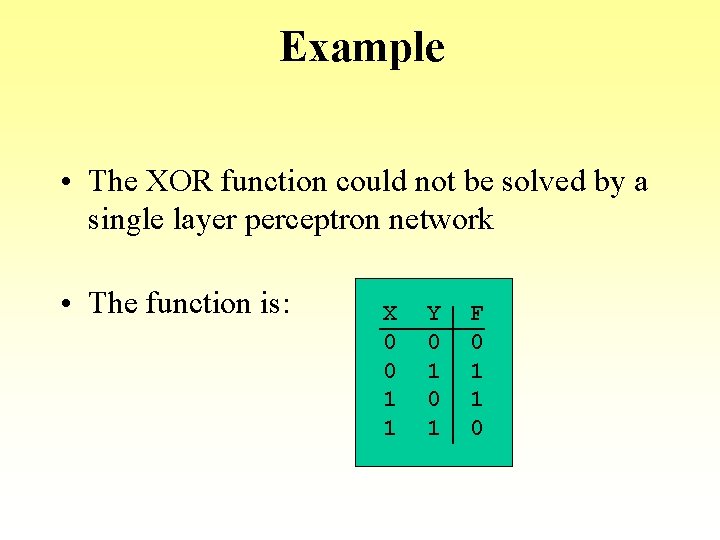 Example

• The XOR function could not be solved by a single layer perceptron network

• The function is:

| X | Y | F |
|---|---|---|
| 0 | 0 | 0 |
| 0 | 1 | 1 |
| 1 | 0 | 1 |
| 1 | 1 | 0 |